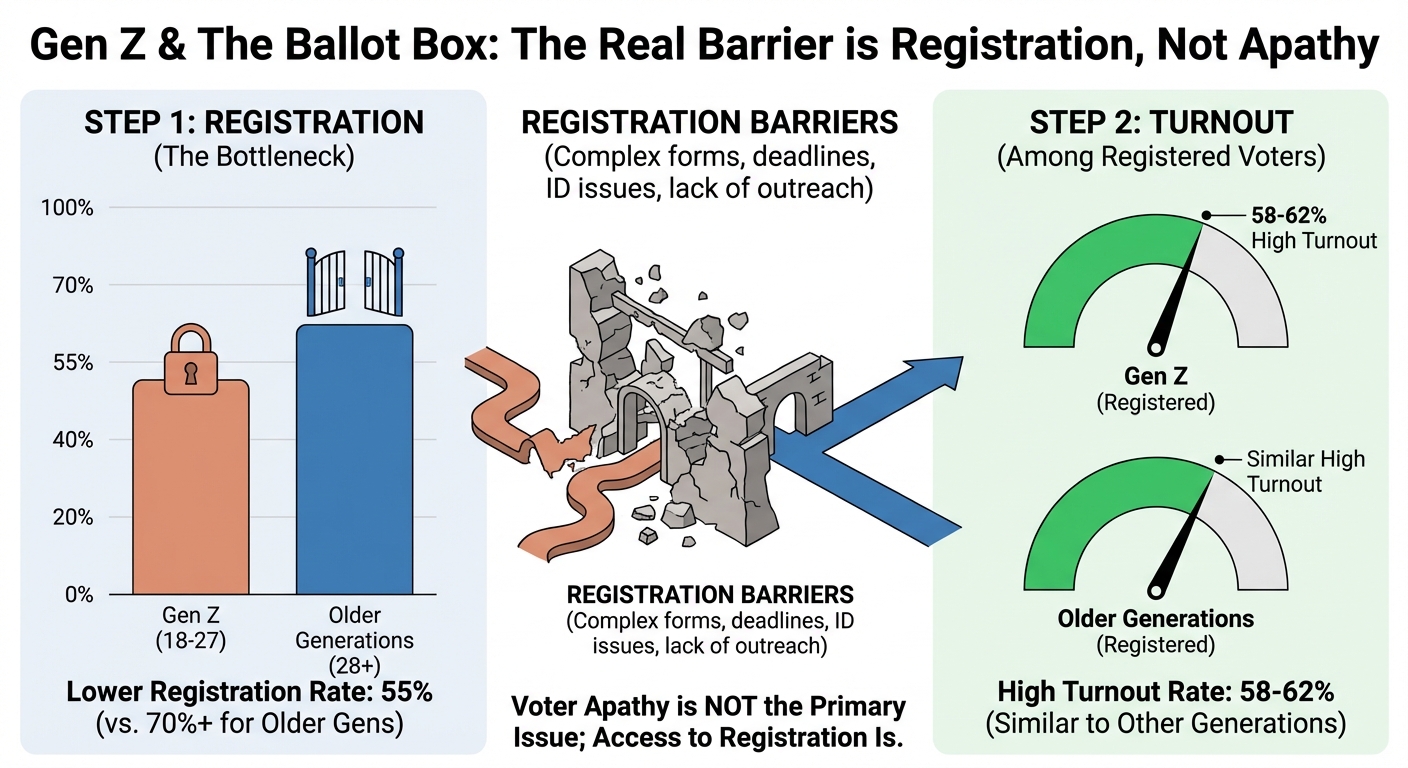 Gen Z & The Ballot Box: The Real Barrier is Registration, Not Apathy

STEP 1: REGISTRATION
(The Bottleneck)

100%
70%
55%
40%
20%
0%

Gen Z
(18-27)

Older Generations
(28+)

Lower Registration Rate: 55%
(vs. 70%+ for Older Gens)

REGISTRATION BARRIERS
(Complex forms, deadlines, ID issues, lack of outreach)

REGISTRATION BARRIERS
(Complex forms, deadlines, ID issues, lack of outreach)

Voter Apathy is NOT the Primary Issue; Access to Registration Is.

STEP 2: TURNOUT
(Among Registered Voters)

58-62%
High Turnout

Gen Z
(Registered)

Similar High Turnout

Older Generations
(Registered)

High Turnout Rate: 58-62%
(Similar to Other Generations)